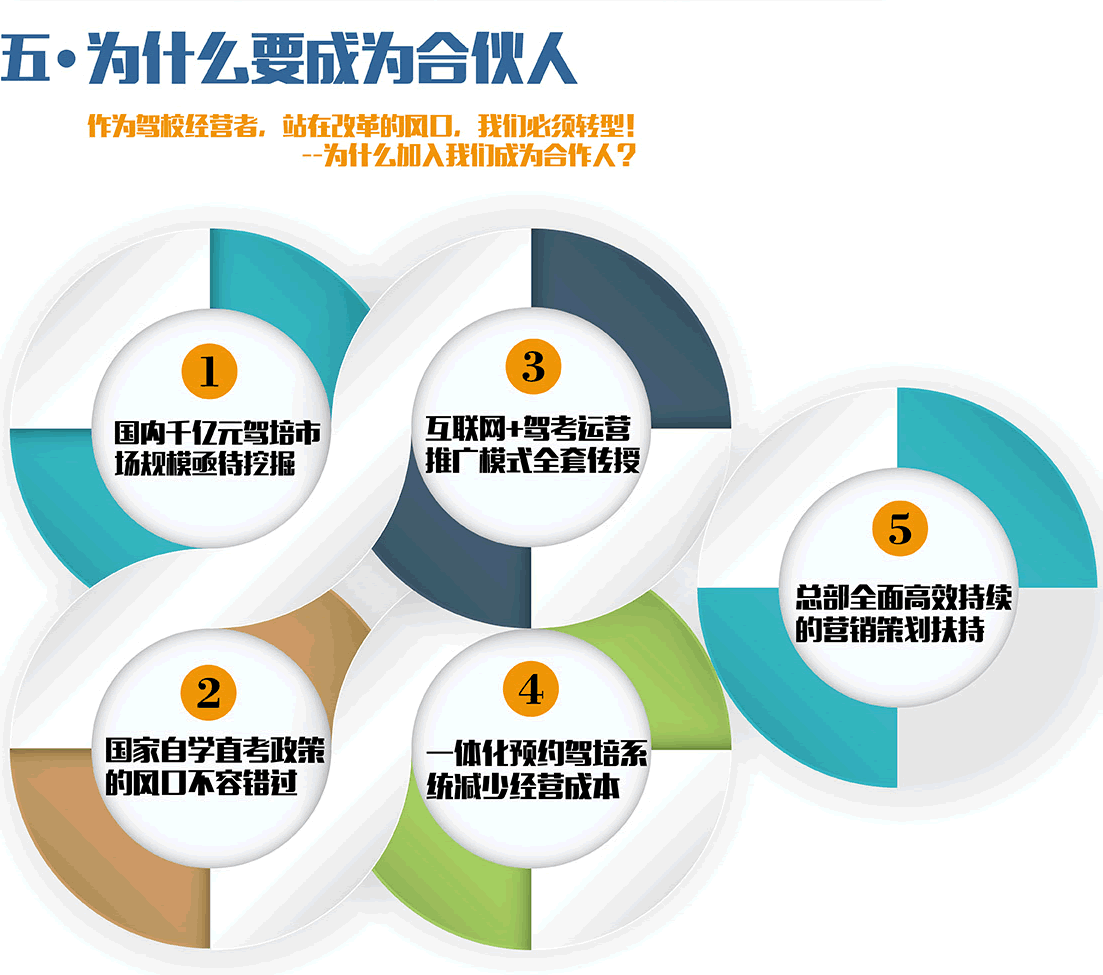 五·为什么要成为合伙人

作为驾校经营者，站在改革的风口，我们必须转型！
--为什么加入我们成为合作人？

1
国内千亿元驾培市场规模亟待挖掘

3
互联网+驾考运营推广模式全套传授

5
总部全面高效持续的营销策划扶持

2
国家自学直考政策的风口不容错过

4
一体化预约驾培系统减少经营成本